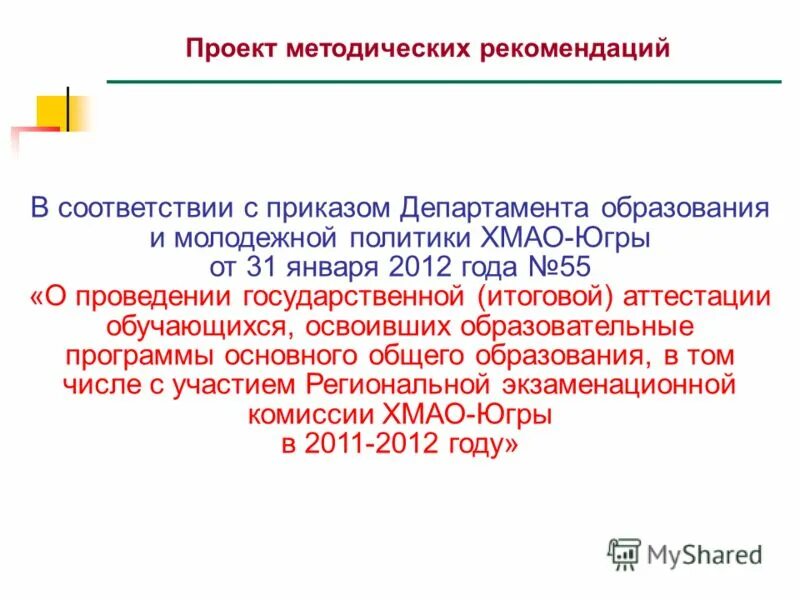 Проект методических рекомендаций

В соответствии с приказом Департамента образования и молодежной политики ХМАО-Югры от 31 января 2012 года №55 «О проведении государственной (итоговой) аттестации обучающихся, освоивших образовательные программы основного общего образования, в том числе с участием Региональной экзаменационной комиссии ХМАО-Югры в 2011-2012 году»

MyShared